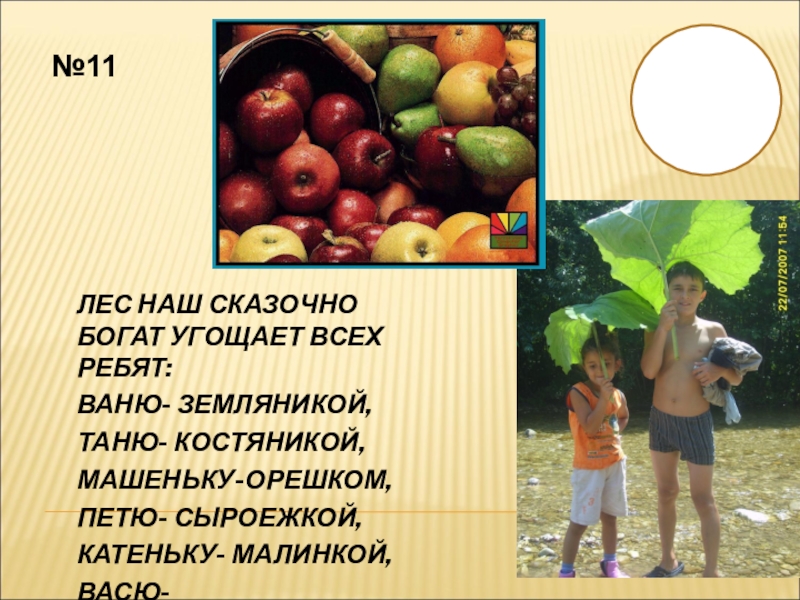 №11

ЛЕС НАШ СКАЗОЧНО БОГАТ УГОЩАЕТ ВСЕХ РЕБЯТ:

ВАНЮ- ЗЕМЛЯНИКОЙ,

ТАНЮ- КОСТЯНИКОЙ,

МАШЕНЬКУ-ОРЕШКОМ,

ПЕТЮ- СЫРОЕЖКОЙ,

КАТЕНЬКУ- МАЛИНКОЙ,

ВАСЮ-

22/07/2007 11:54